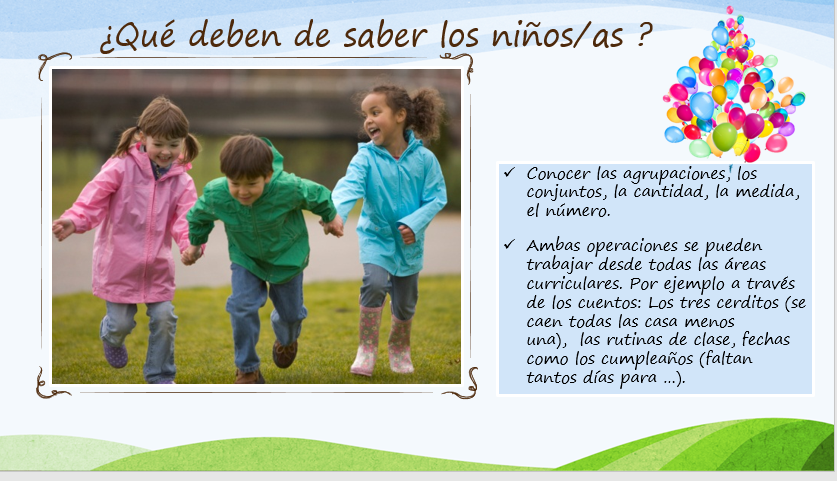 ¿Qué deben de saber los niños/as ?

✓ Conocer las agrupaciones, los conjuntos, la cantidad, la medida, el número.

✓ Ambas operaciones se pueden trabajar desde todas las áreas curriculares. Por ejemplo a través de los cuentos: Los tres cerditos (se caen todas las casa menos una), las rutinas de clase, fechas como los cumpleaños (faltan tantos días para ...).